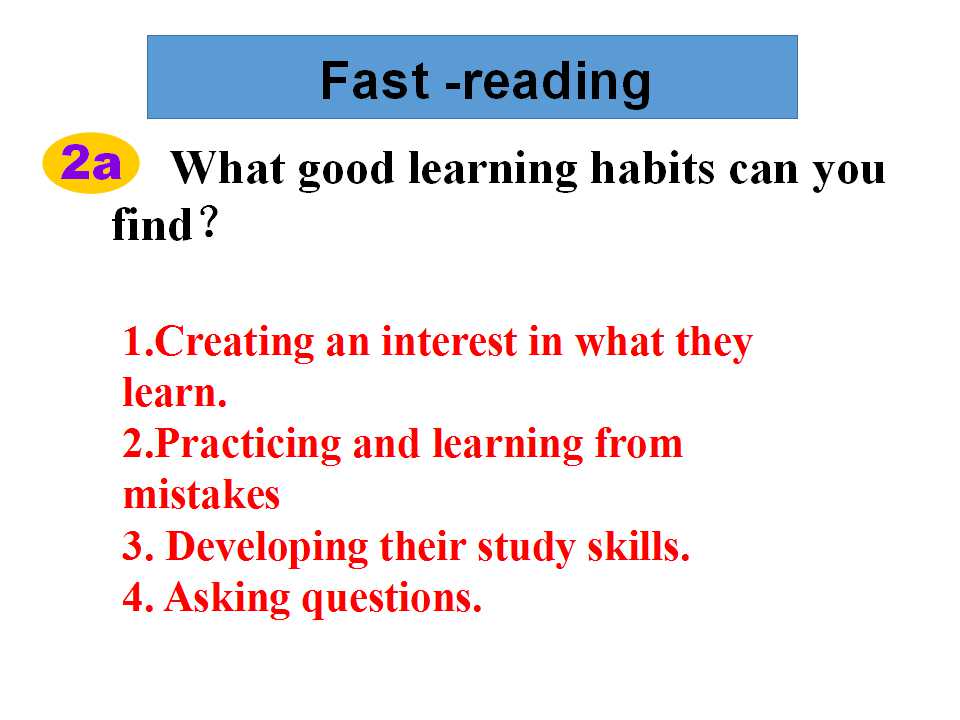 Fast -reading

2a What good learning habits can you find？

1.Creating an interest in what they learn.
2.Practicing and learning from mistakes
3. Developing their study skills.
4. Asking questions.